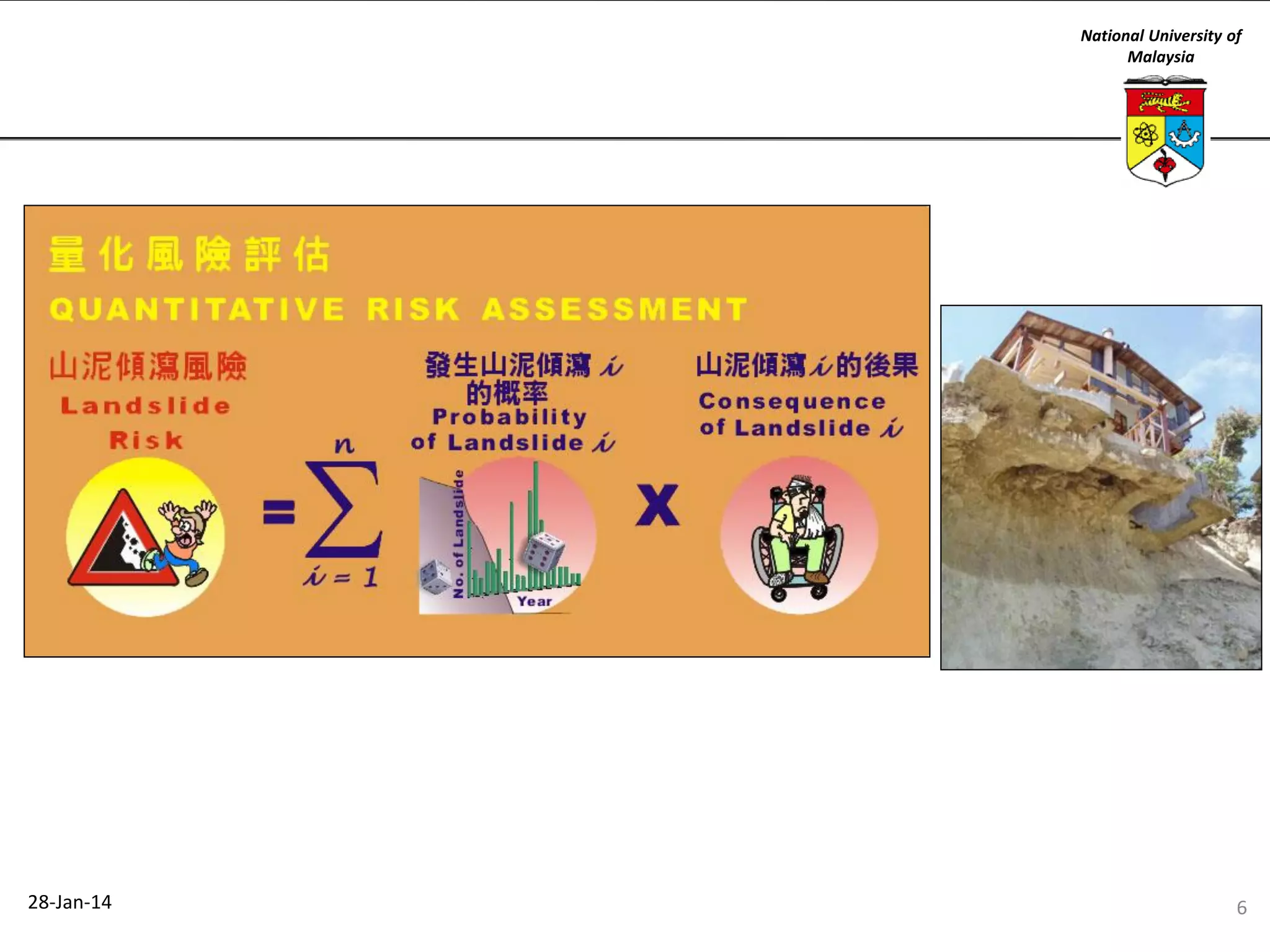 National University of Malaysia

量化風險評估

QUANTITATIVE RISK ASSESSMENT

山泥傾瀉風險
Landslide Risk

$= \sum_{i=1}^{n}$

發生山泥傾瀉 $i$ 的概率
Probability of Landslide $i$

No. of Landslide

Year

X

山泥傾瀉 $i$ 的後果
Consequence of Landslide $i$

28-Jan-14

6